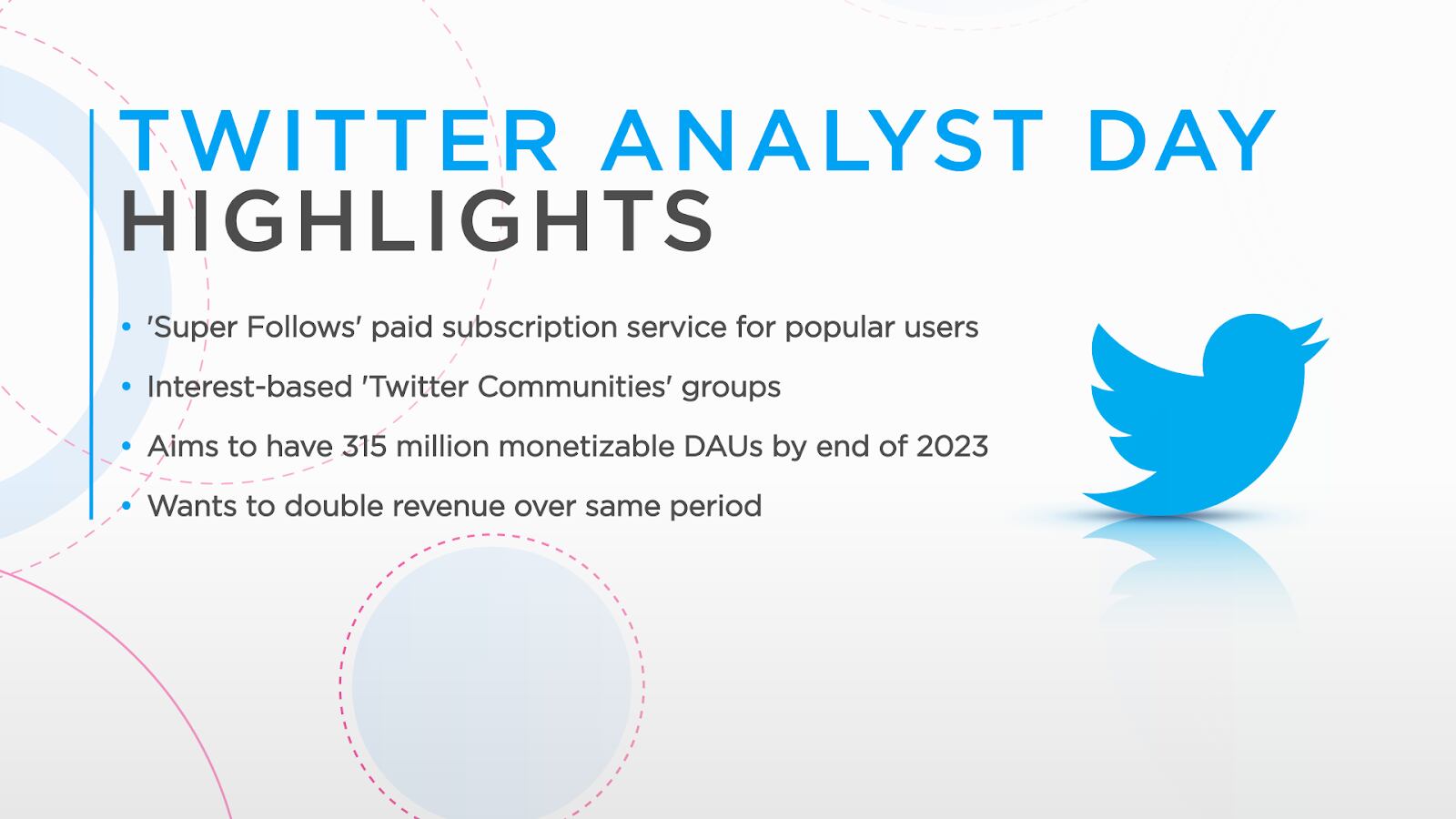 TWITTER ANALYST DAY
HIGHLIGHTS

• 'Super Follows' paid subscription service for popular users
• Interest-based 'Twitter Communities' groups
• Aims to have 315 million monetizable DAUs by end of 2023
• Wants to double revenue over same period